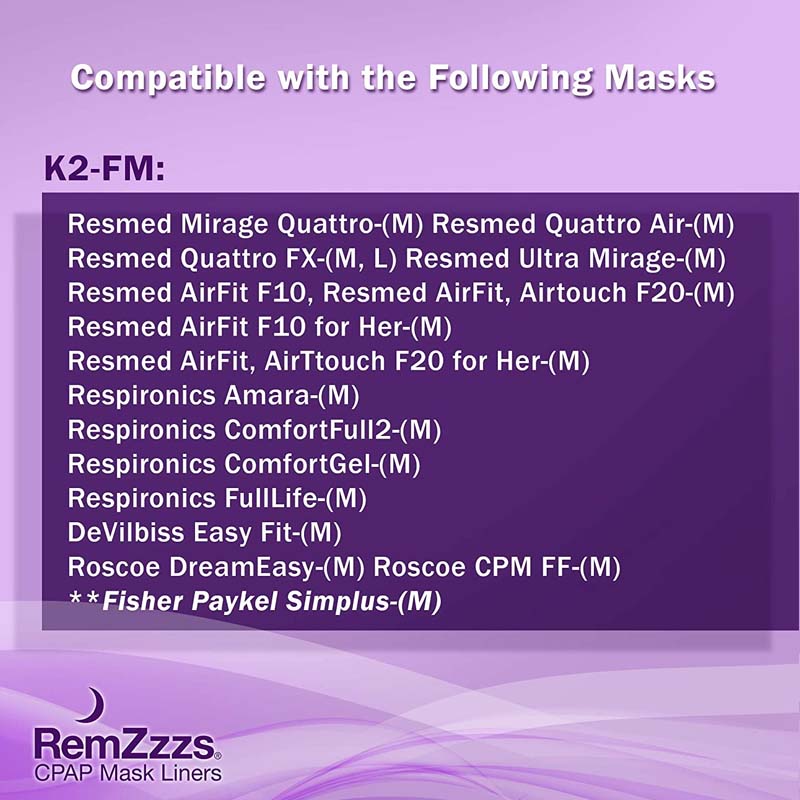 Compatible with the Following Masks

K2-FM:

Resmed Mirage Quattro-(M) Resmed Quattro Air-(M)
Resmed Quattro FX-(M, L) Resmed Ultra Mirage-(M)
Resmed AirFit F10, Resmed AirFit, Airtouch F20-(M)
Resmed AirFit F10 for Her-(M)
Resmed AirFit, AirTtouch F20 for Her-(M)
Respironics Amara-(M)
Respironics ComfortFull2-(M)
Respironics ComfortGel-(M)
Respironics FullLife-(M)
DeVilbiss Easy Fit-(M)
Roscoe DreamEasy-(M) Roscoe CPM FF-(M)
**Fisher Paykel Simplus-(M)

RemZzzs®
CPAP Mask Liners